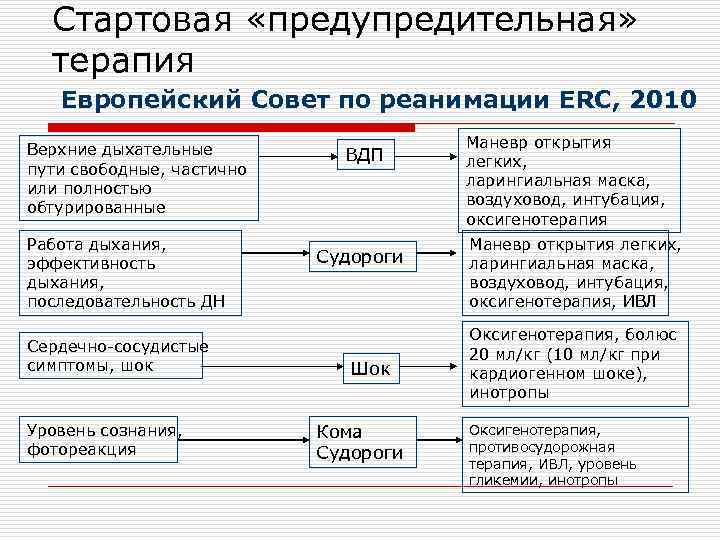 Стартовая «предупредительная» терапия

Европейский Совет по реанимации ERC, 2010

Верхние дыхательные пути свободные, частично или полностью обтурированные

ВДП

Маневр открытия легких, ларингиальная маска, воздуховод, интубация, оксигенотерапия

Работа дыхания, эффективность дыхания, последовательность ДН

Судороги

Маневр открытия легких, ларингиальная маска, воздуховод, интубация, оксигенотерапия, ИВЛ

Сердечно-сосудистые симптомы, шок

Шок

Оксигенотерапия, болюс 20 мл/кг (10 мл/кг при кардиогенном шоке), инотропы

Уровень сознания, фотореакция

Кома Судороги

Оксигенотерапия, противосудорожная терапия, ИВЛ, уровень гликемии, инотропы